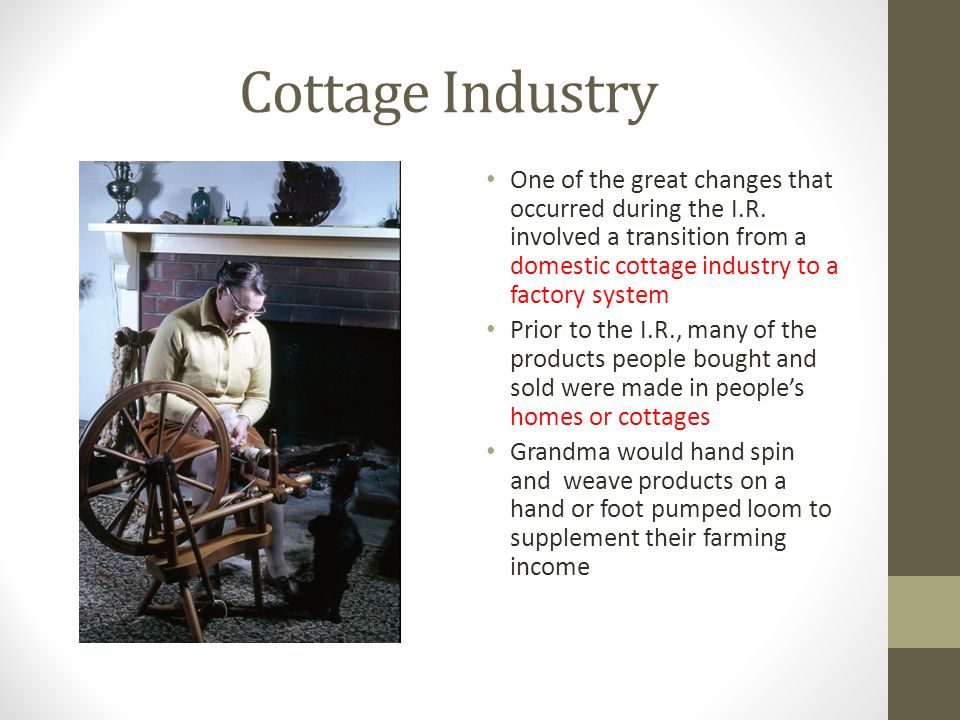 Cottage Industry

• One of the great changes that occurred during the I.R. involved a transition from a domestic cottage industry to a factory system

• Prior to the I.R., many of the products people bought and sold were made in people's homes or cottages

• Grandma would hand spin and weave products on a hand or foot pumped loom to supplement their farming income